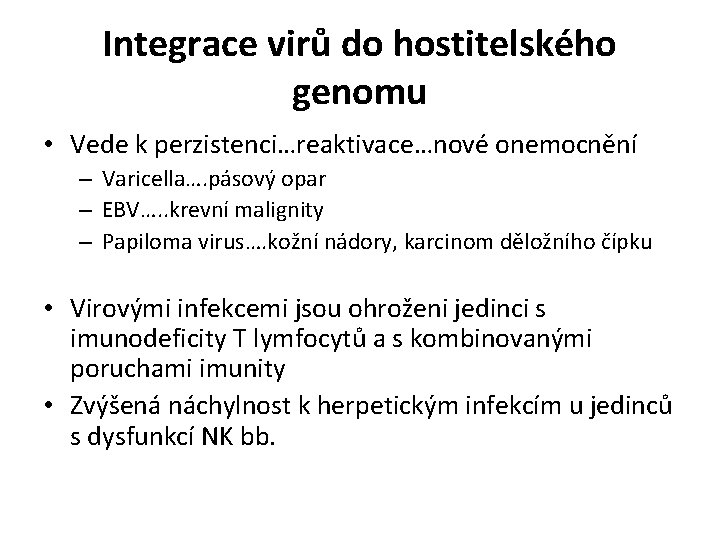 Integrace virů do hostitelského genomu

• Vede k perzistenci…reaktivace…nové onemocnění
– Varicella….pásový opar
– EBV…..krevní malignity
– Papiloma virus….kožní nádory, karcinom děložního čípku

• Virovými infekcemi jsou ohroženi jedinci s imunodeficity T lymfocytů a s kombinovanými poruchami imunity
• Zvýšená náchylnost k herpetickým infekcím u jedinců s dysfunkcí NK bb.